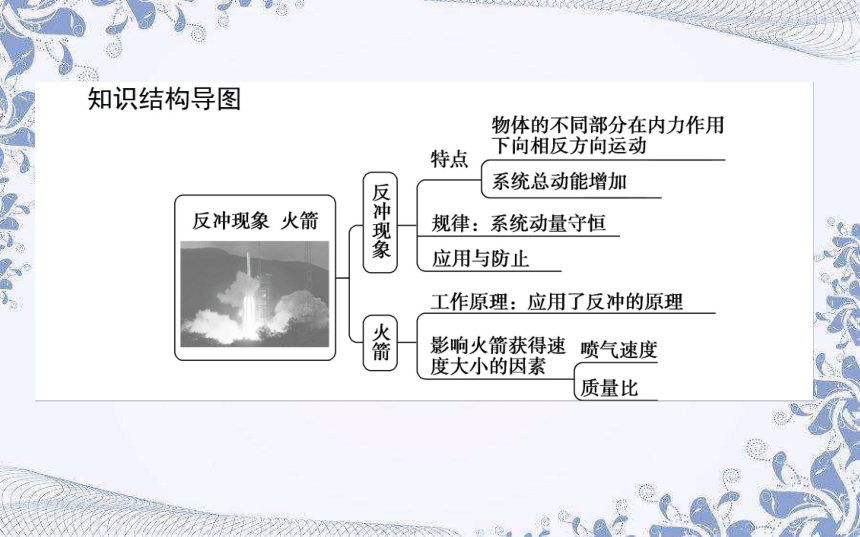 知识结构导图

反冲现象 火箭

反冲现象

特点

物体的不同部分在内力作用下向相反方向运动

系统总动能增加

规律：系统动量守恒

应用与防止

火箭

工作原理：应用了反冲的原理

影响火箭获得速度大小的因素

喷气速度

质量比